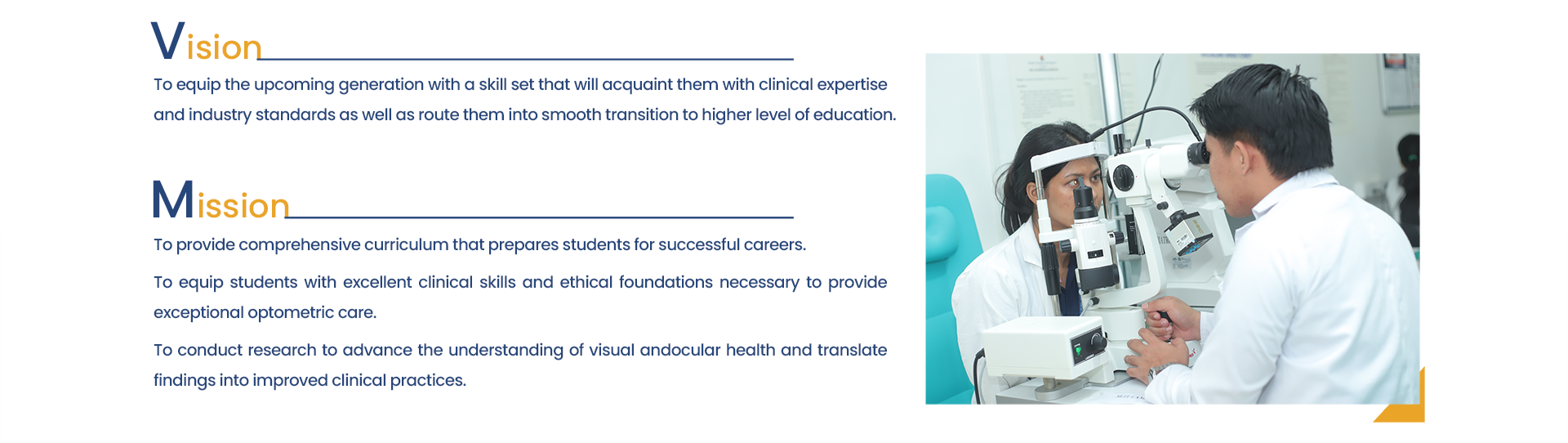 Vision

To equip the upcoming generation with a skill set that will acquaint them with clinical expertise and industry standards as well as route them into smooth transition to higher level of education.

Mission

To provide comprehensive curriculum that prepares students for successful careers.

To equip students with excellent clinical skills and ethical foundations necessary to provide exceptional optometric care.

To conduct research to advance the understanding of visual andocular health and translate findings into improved clinical practices.